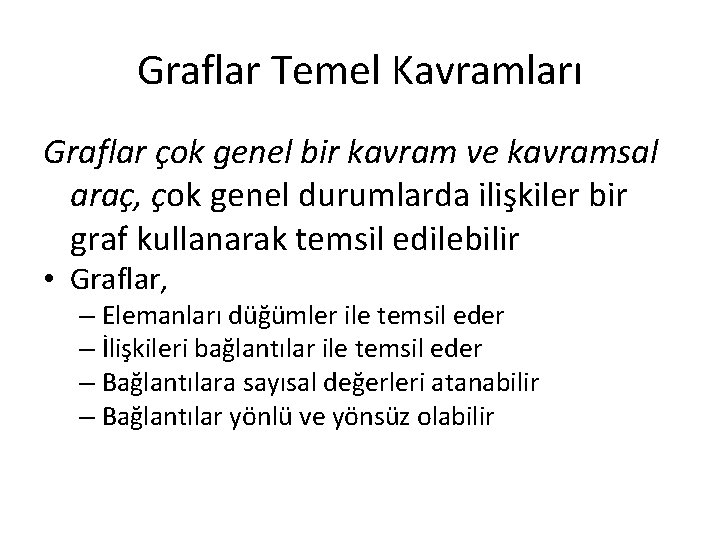 Graflar Temel Kavramları

Graflar çok genel bir kavram ve kavramsal araç, çok genel durumlarda ilişkiler bir graf kullanarak temsil edilebilir

• Graflar,
– Elemanları düğümler ile temsil eder
– İlişkileri bağlantılar ile temsil eder
– Bağlantılara sayısal değerleri atanabilir
– Bağlantılar yönlü ve yönsüz olabilir